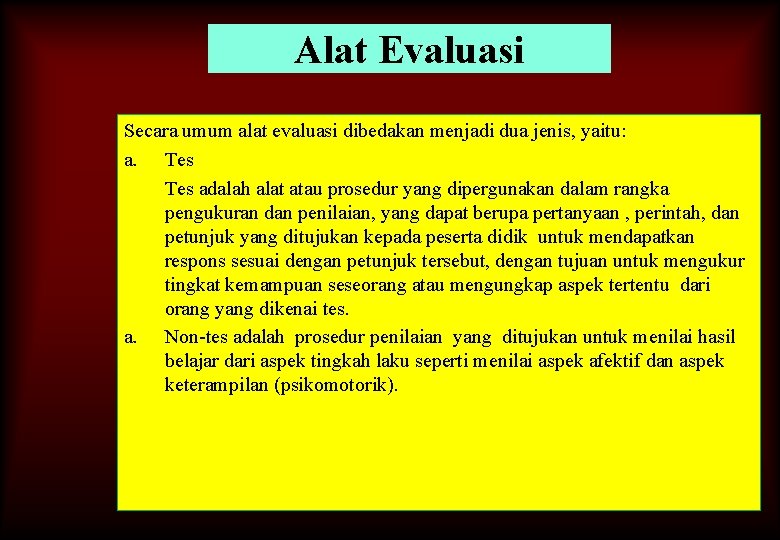 Alat Evaluasi

Secara umum alat evaluasi dibedakan menjadi dua jenis, yaitu:

a. Tes

Tes adalah alat atau prosedur yang dipergunakan dalam rangka pengukuran dan penilaian, yang dapat berupa pertanyaan , perintah, dan petunjuk yang ditujukan kepada peserta didik untuk mendapatkan respons sesuai dengan petunjuk tersebut, dengan tujuan untuk mengukur tingkat kemampuan seseorang atau mengungkap aspek tertentu dari orang yang dikenai tes.

a. Non-tes adalah prosedur penilaian yang ditujukan untuk menilai hasil belajar dari aspek tingkah laku seperti menilai aspek afektif dan aspek keterampilan (psikomotorik).